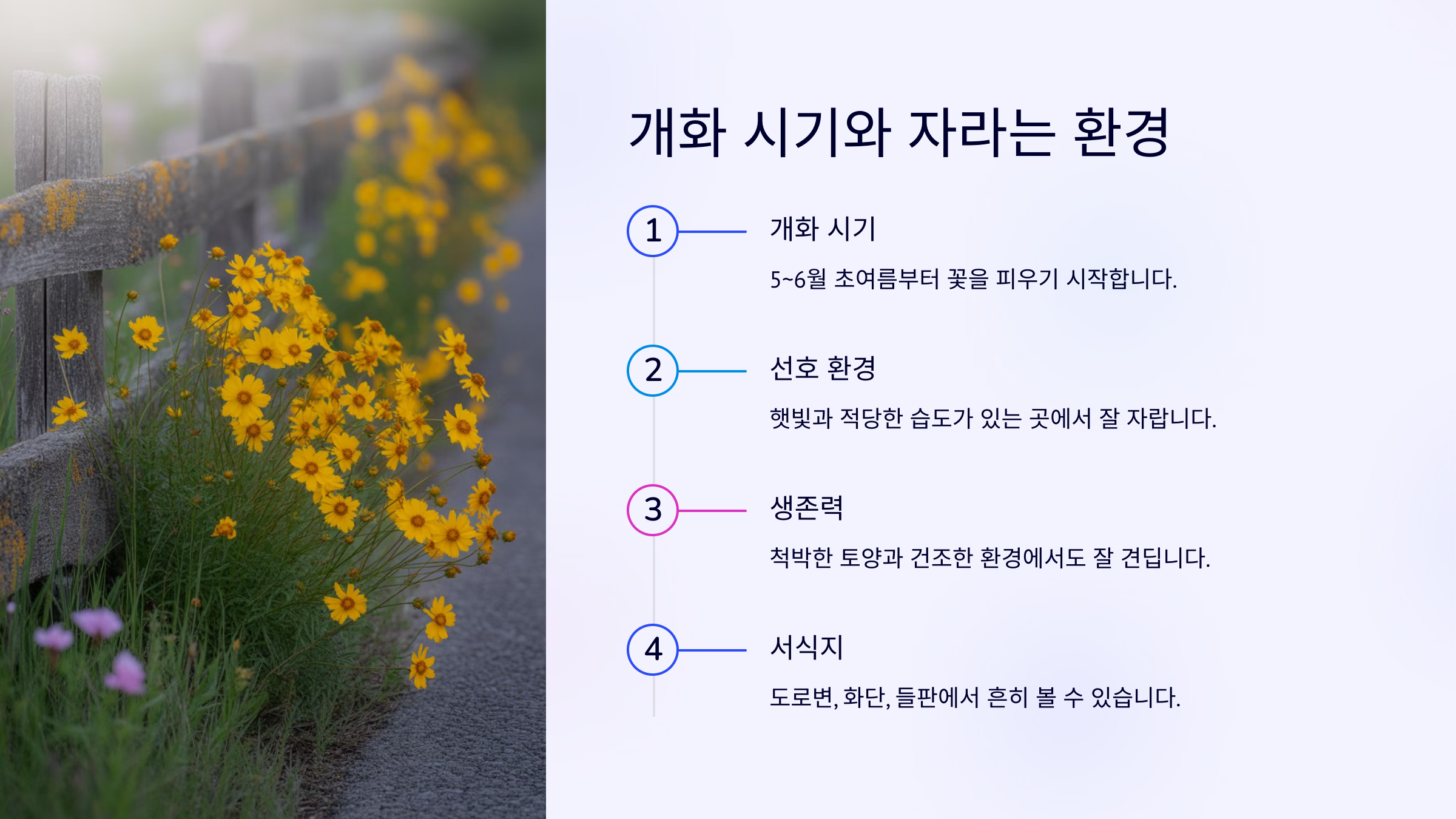 개화 시기와 자라는 환경

1

개화 시기

5~6월 초여름부터 꽃을 피우기 시작합니다.

2

선호 환경

햇빛과 적당한 습도가 있는 곳에서 잘 자랍니다.

3

생존력

척박한 토양과 건조한 환경에서도 잘 견딥니다.

4

서식지

도로변, 화단, 들판에서 흔히 볼 수 있습니다.